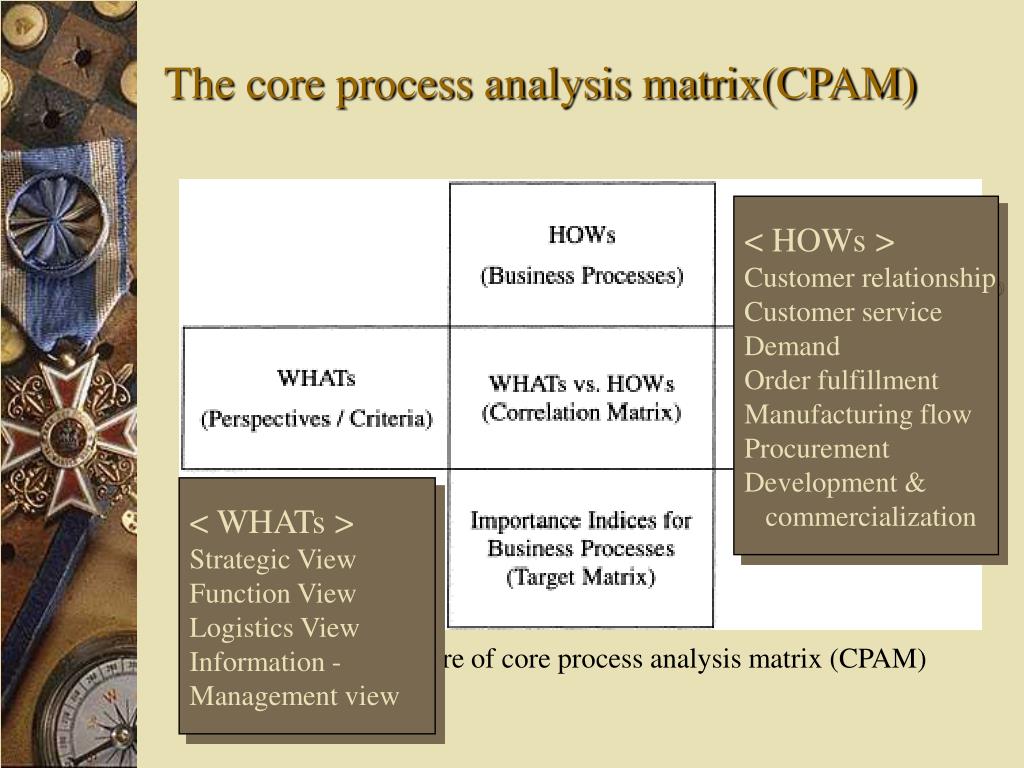 The core process analysis matrix(CPAM)

HOWs
(Business Processes)

WHATs
(Perspectives / Criteria)

WHATs vs. HOWs
(Correlation Matrix)

Importance Indices for
Business Processes
(Target Matrix)

< HOWs >
Customer relationship
Customer service
Demand
Order fulfillment
Manufacturing flow
Procurement
Development &
commercialization

< WHATs >
Strategic View
Function View
Logistics View
Information -
Management view

re of core process analysis matrix (CPAM)